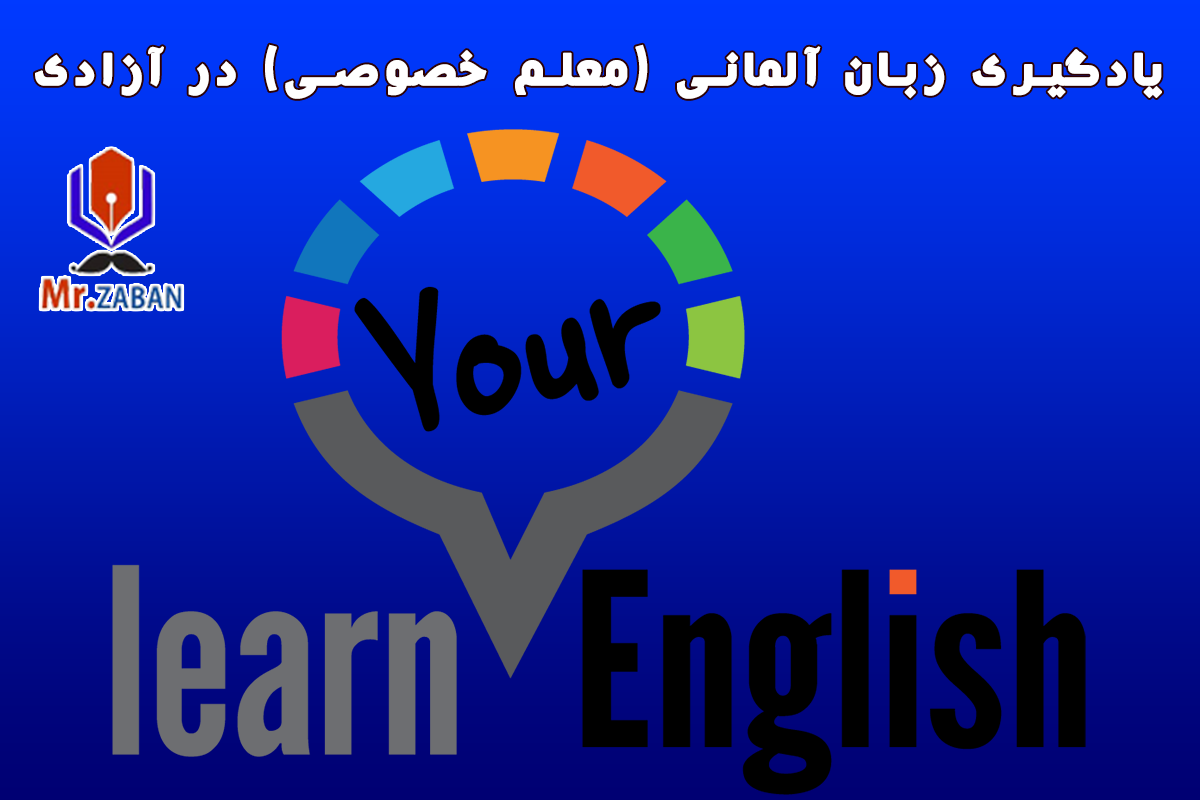 یادگیری زبان آلمانی (معلم خصوصی) در آزادی

Mr.ZABAN

Your

learn English